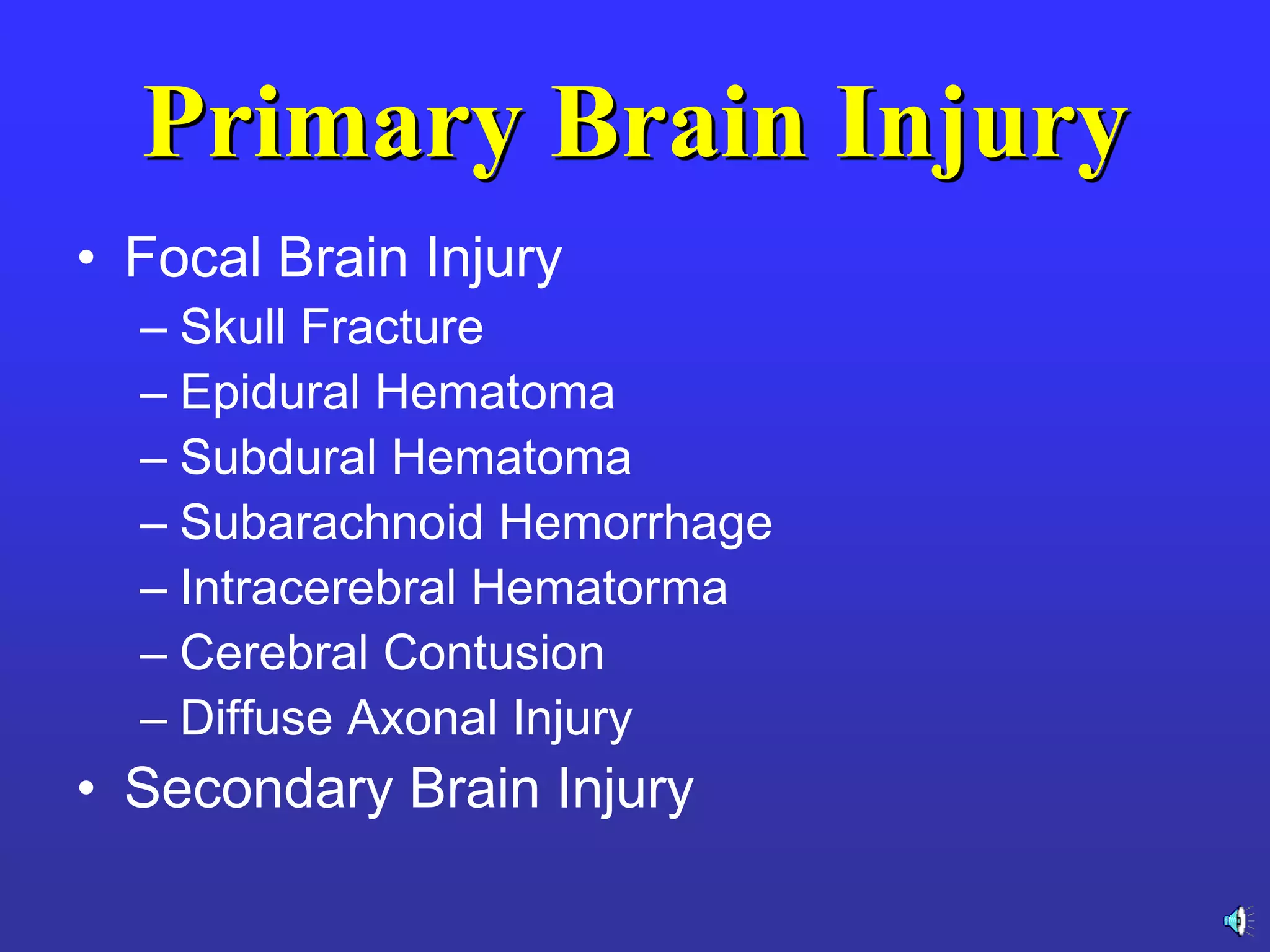 Primary Brain Injury

• Focal Brain Injury
– Skull Fracture
– Epidural Hematoma
– Subdural Hematoma
– Subarachnoid Hemorrhage
– Intracerebral Hematorma
– Cerebral Contusion
– Diffuse Axonal Injury
• Secondary Brain Injury